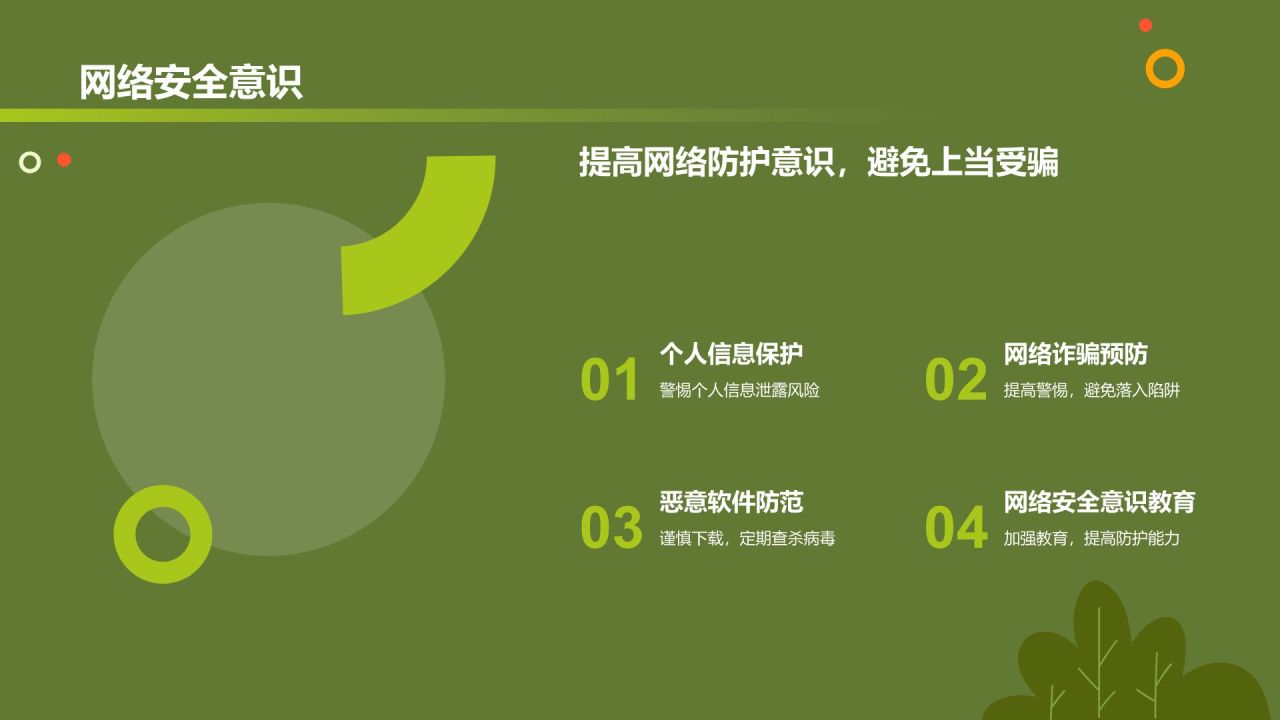 网络安全意识

提高网络防护意识，避免上当受骗

01
个人信息保护
警惕个人信息泄露风险

02
网络诈骗预防
提高警惕，避免落入陷阱

03
恶意软件防范
谨慎下载，定期查杀病毒

04
网络安全意识教育
加强教育，提高防护能力